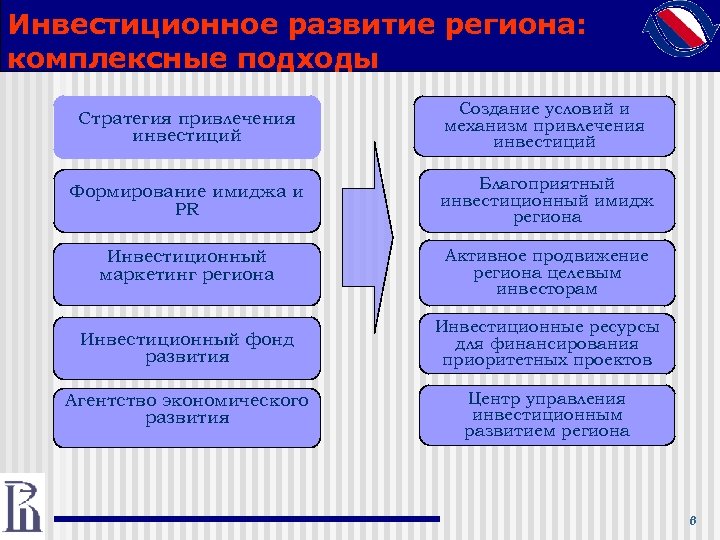 Инвестиционное развитие региона: комплексные подходы

Стратегия привлечения инвестиций

Формирование имиджа и PR

Инвестиционный маркетинг региона

Инвестиционный фонд развития

Агентство экономического развития

Создание условий и механизм привлечения инвестиций

Благоприятный инвестиционный имидж региона

Активное продвижение региона целевым инвесторам

Инвестиционные ресурсы для финансирования приоритетных проектов

Центр управления инвестиционным развитием региона

6